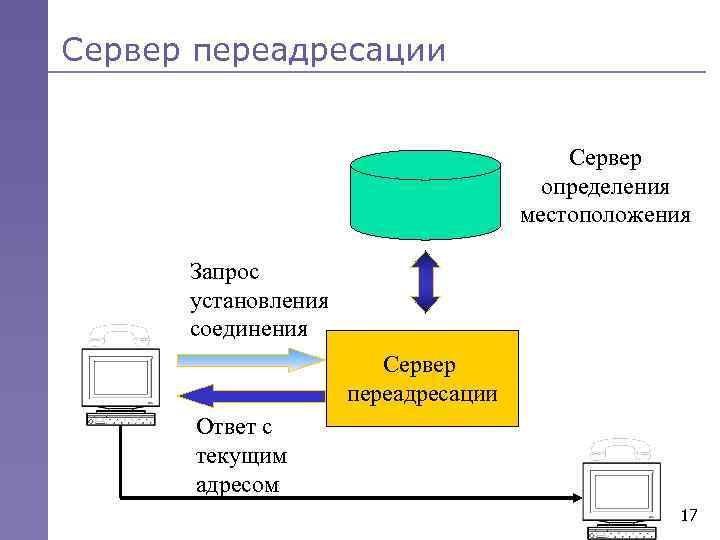 Сервер переадресации

Сервер определения местоположения

Запрос установления соединения

Сервер переадресации

Ответ с текущим адресом

17